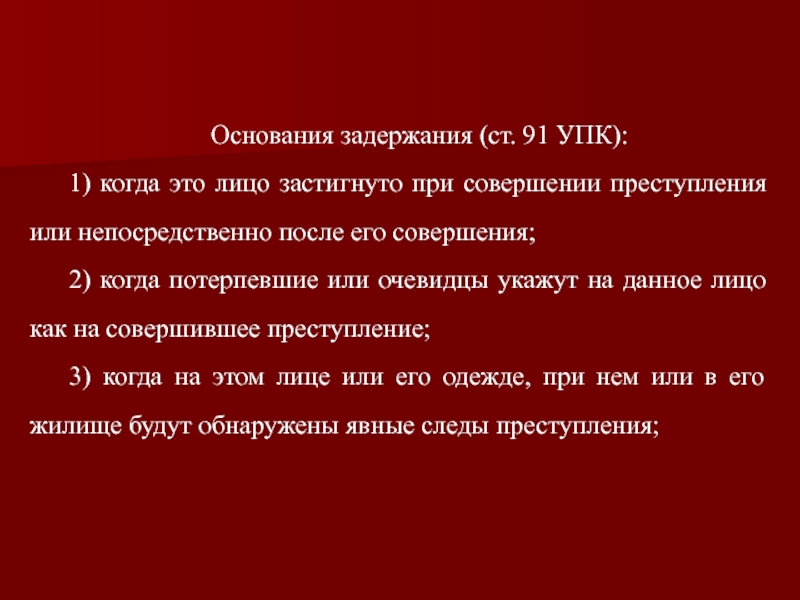 Основания задержания (ст. 91 УПК):

1) когда это лицо застигнуто при совершении преступления или непосредственно после его совершения;

2) когда потерпевшие или очевидцы укажут на данное лицо как на совершившее преступление;

3) когда на этом лице или его одежде, при нем или в его жилище будут обнаружены явные следы преступления;